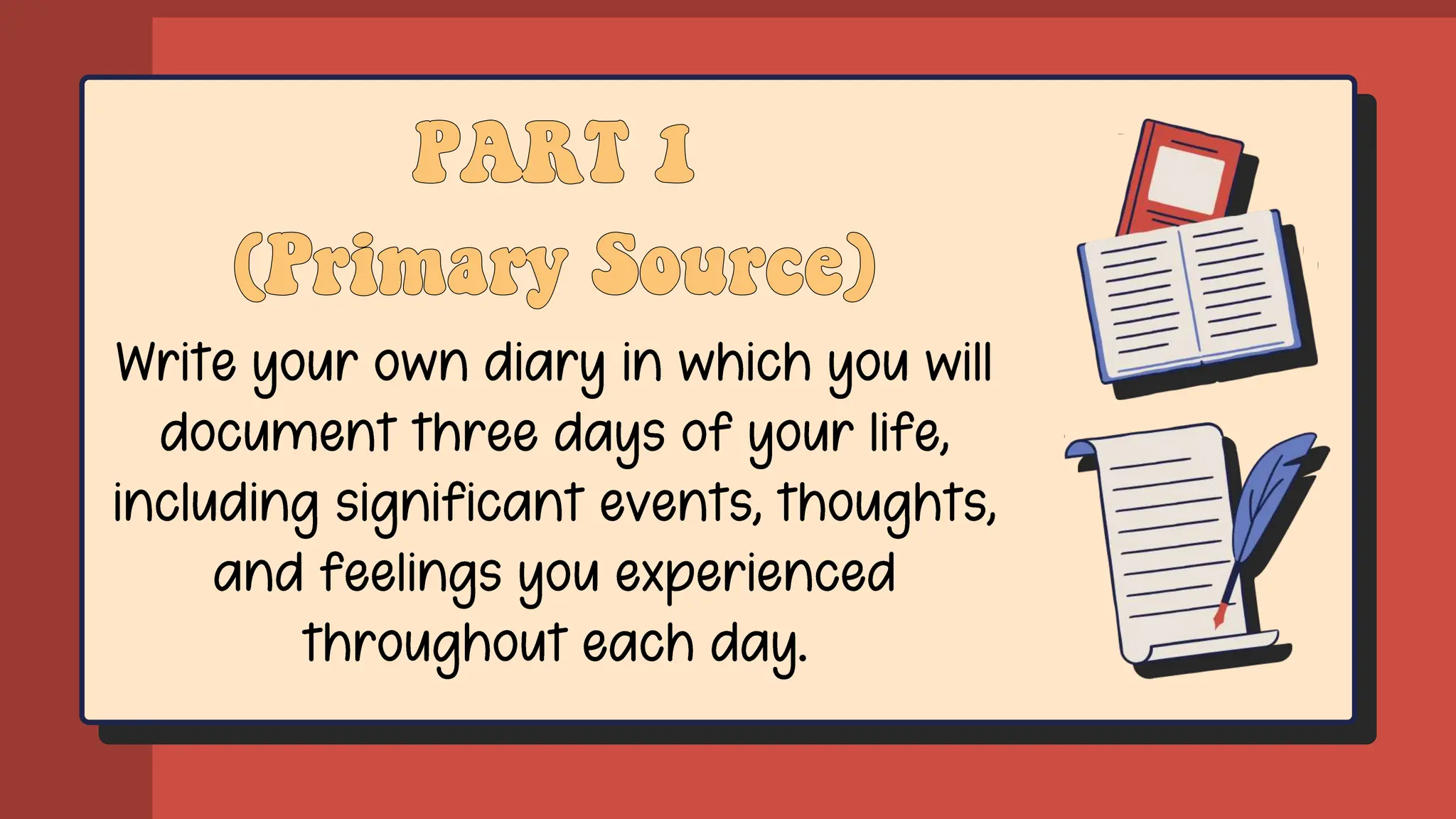 PART 1
(Primary Source)

Write your own diary in which you will document three days of your life, including significant events, thoughts, and feelings you experienced throughout each day.